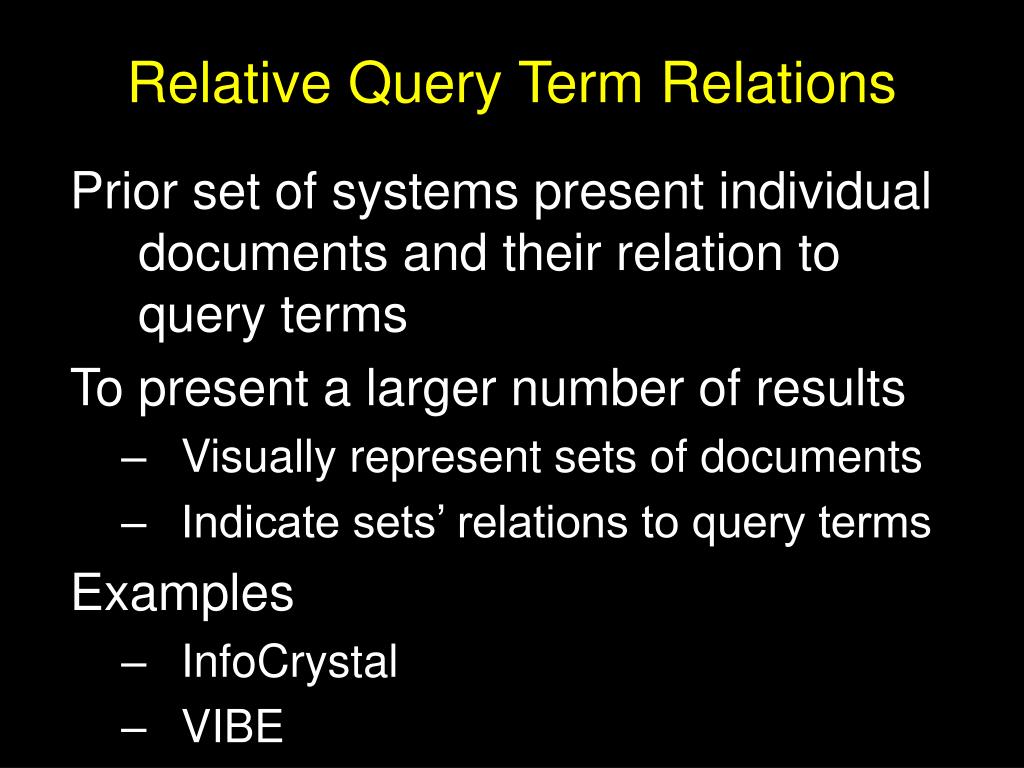 Relative Query Term Relations

Prior set of systems present individual documents and their relation to query terms

To present a larger number of results
– Visually represent sets of documents
– Indicate sets’ relations to query terms

Examples
– InfoCrystal
– VIBE